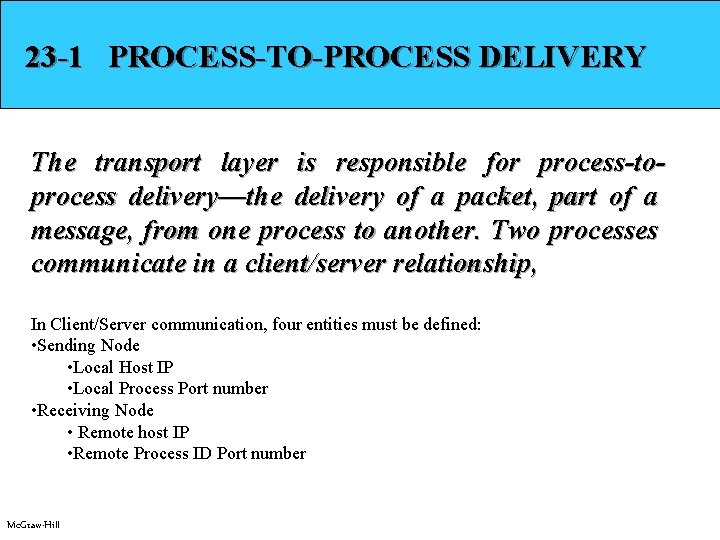 23-1 PROCESS-TO-PROCESS DELIVERY

The transport layer is responsible for process-to-process delivery—the delivery of a packet, part of a message, from one process to another. Two processes communicate in a client/server relationship,

In Client/Server communication, four entities must be defined:
•Sending Node
•Local Host IP
•Local Process Port number
•Receiving Node
• Remote host IP
•Remote Process ID Port number

McGraw-Hill